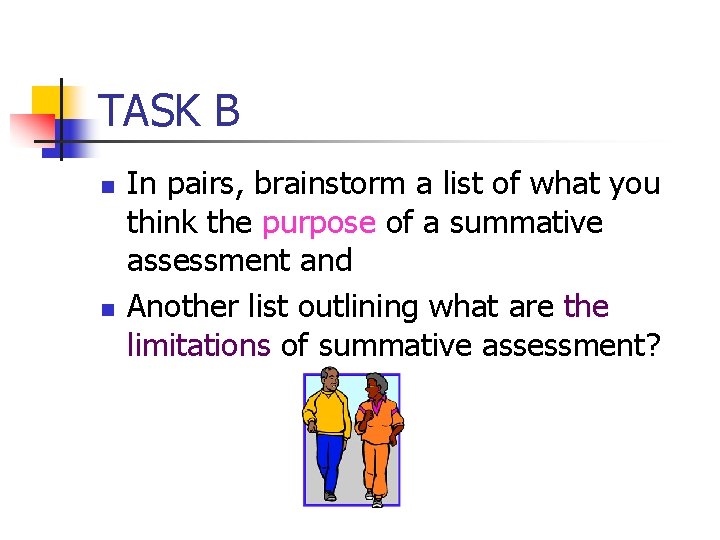 TASK B

- In pairs, brainstorm a list of what you think the purpose of a summative assessment and
- Another list outlining what are the limitations of summative assessment?